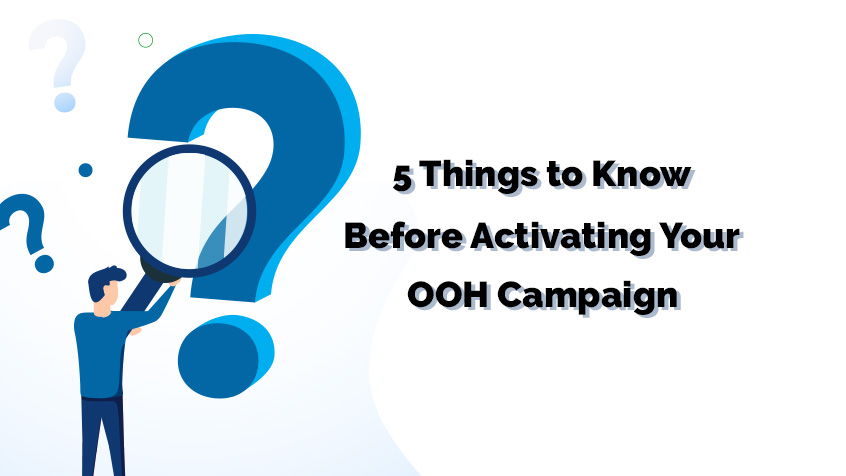 5 Things to Know Before Activating Your OOH Campaign